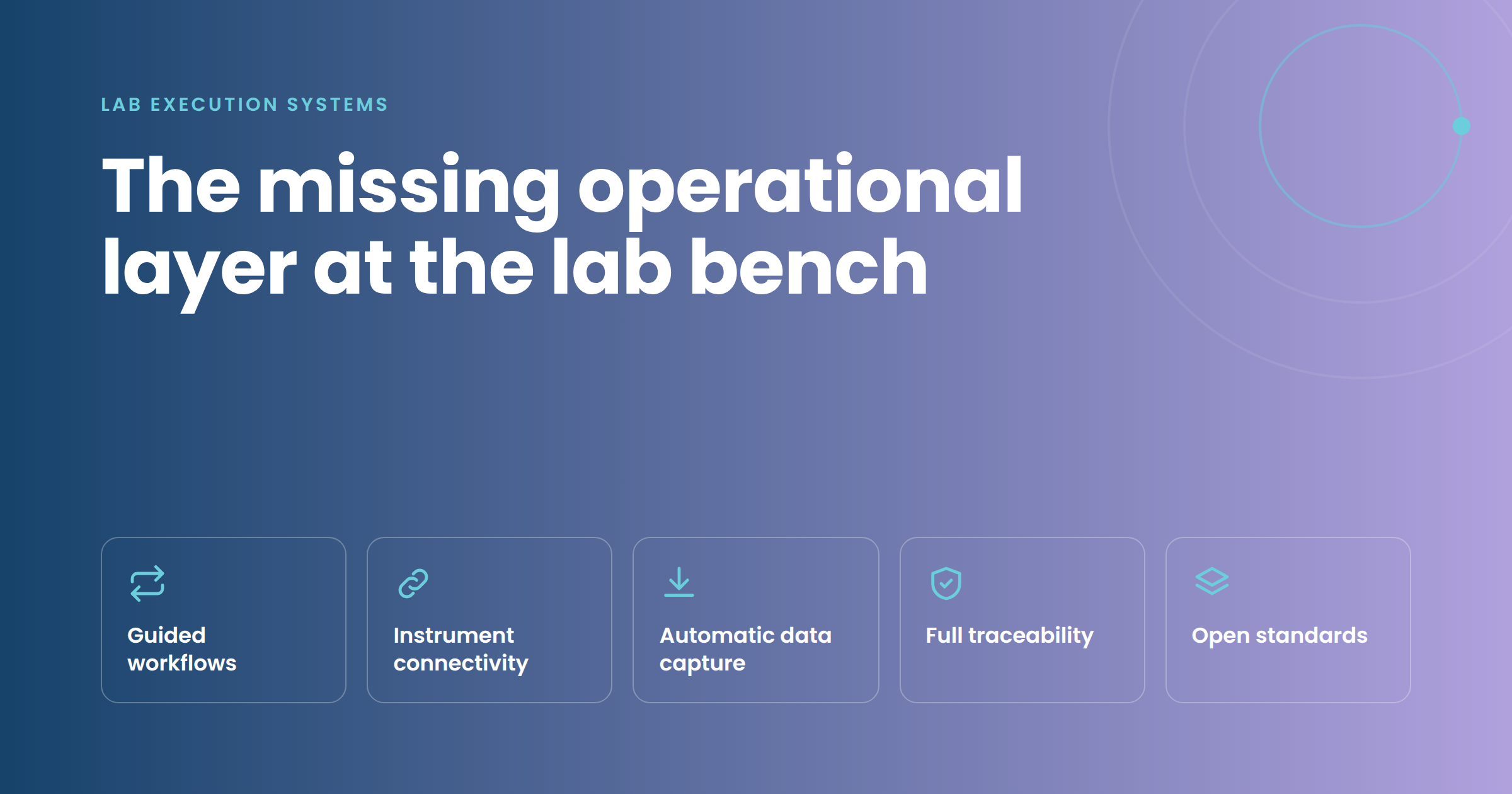 LAB EXECUTION SYSTEMS

The missing operational layer at the lab bench

Guided workflows

Instrument connectivity

Automatic data capture

Full traceability

Open standards